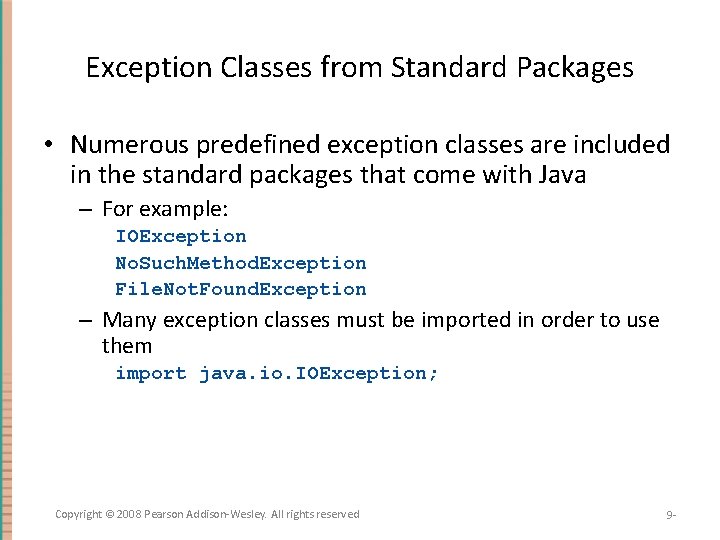 Exception Classes from Standard Packages

• Numerous predefined exception classes are included in the standard packages that come with Java

– For example:
IOException
NoSuchMethodException
FileNotFoundException

– Many exception classes must be imported in order to use them
import java.io.IOException;

Copyright © 2008 Pearson Addison-Wesley. All rights reserved

9-